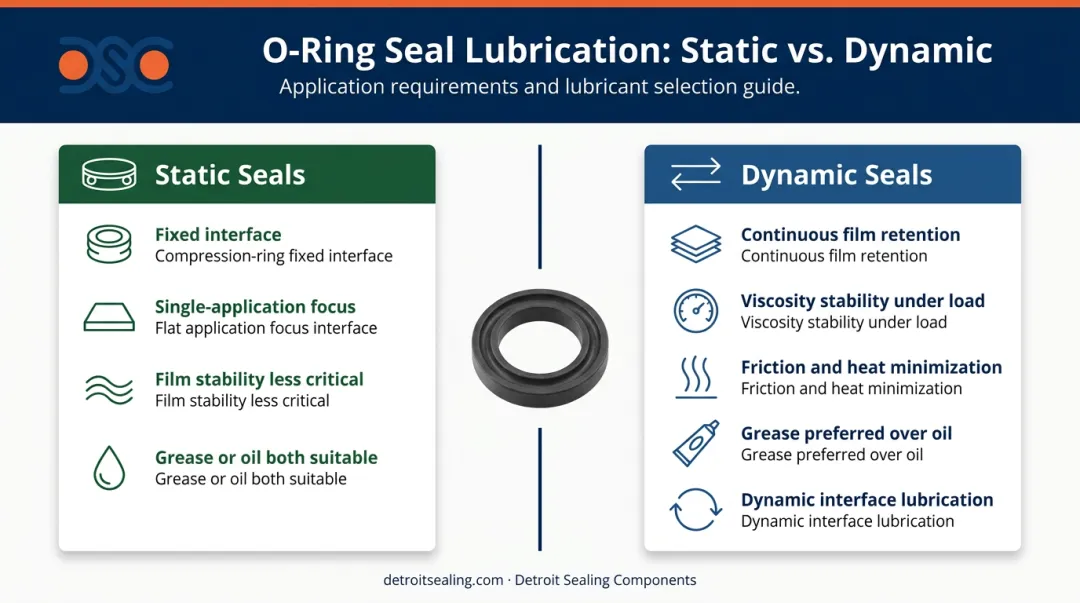 DSC

O-Ring Seal Lubrication: Static vs. Dynamic

Application requirements and lubricant selection guide.

Static Seals

Fixed interface
Compression-ring fixed interface

Single-application focus
Flat application focus interface

Film stability less critical
Film stability less critical

Grease or oil both suitable
Grease or oil both suitable

Dynamic Seals

Continuous film retention
Continuous film retention

Viscosity stability under load
Viscosity stability under load

Friction and heat minimization
Friction and heat minimization

Grease preferred over oil
Grease preferred over oil

Dynamic interface lubrication
Dynamic interface lubrication

detroitsealing.com · Detroit Sealing Components